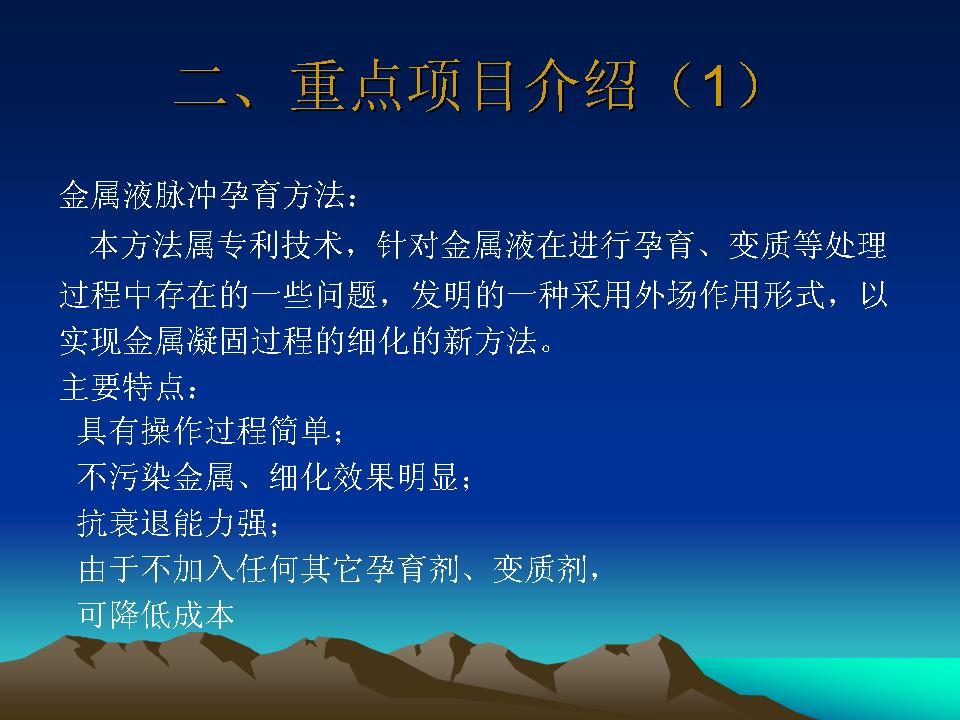 二、重点项目介绍（1）

金属液脉冲孕育方法：

本方法属专利技术，针对金属液在进行孕育、变质等处理过程中存在的一些问题，发明的一种采用外场作用形式，以实现金属凝固过程的细化的新方法。

主要特点：

具有操作过程简单；

不污染金属、细化效果明显；

抗衰退能力强；

由于不加入任何其它孕育剂、变质剂，

可降低成本